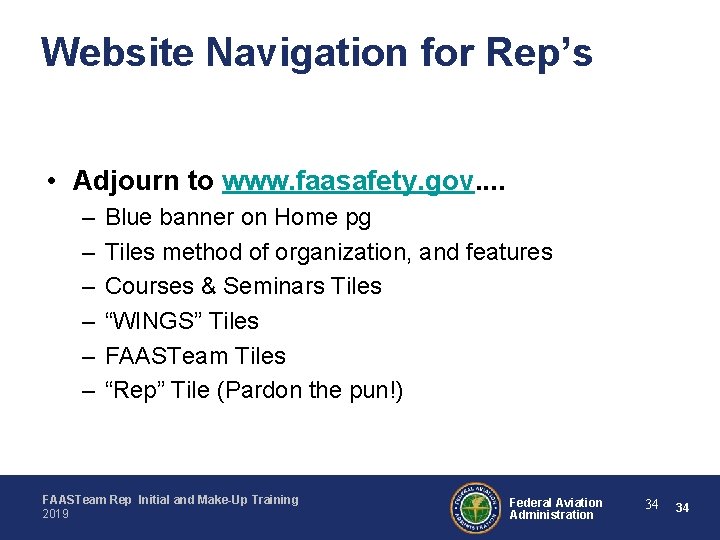 Website Navigation for Rep’s

• Adjourn to www.faasafety.gov....
– Blue banner on Home pg
– Tiles method of organization, and features
– Courses & Seminars Tiles
– “WINGS” Tiles
– FAASTeam Tiles
– “Rep” Tile (Pardon the pun!)

FAASTeam Rep Initial and Make-Up Training
2019

FEDERAL AVIATION ADMINISTRATION

Federal Aviation Administration

34 34